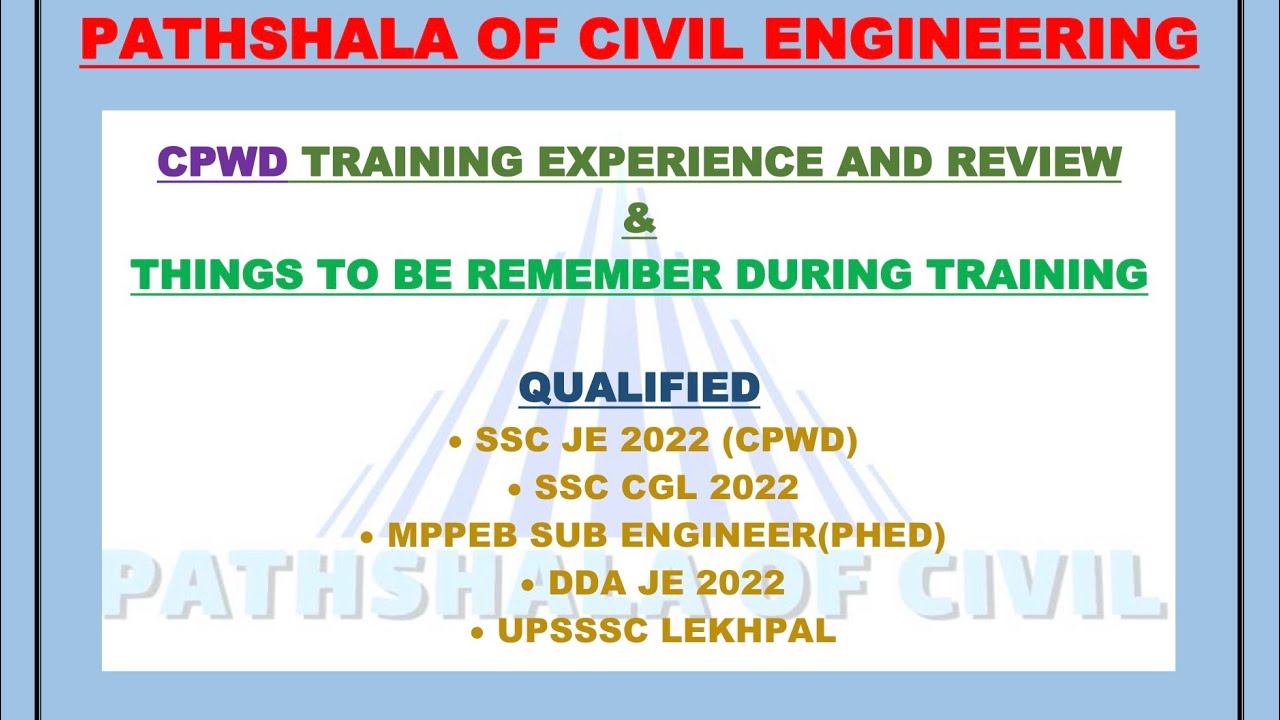 PATHSHALA OF CIVIL ENGINEERING

CPWD TRAINING EXPERIENCE AND REVIEW
&
THINGS TO BE REMEMBER DURING TRAINING

QUALIFIED
• SSC JE 2022 (CPWD)
• SSC CGL 2022
• MPPEB SUB ENGINEER(PHED)
• DDA JE 2022
• UPSSSC LEKHPAL

PATHSHALA OF CIVIL